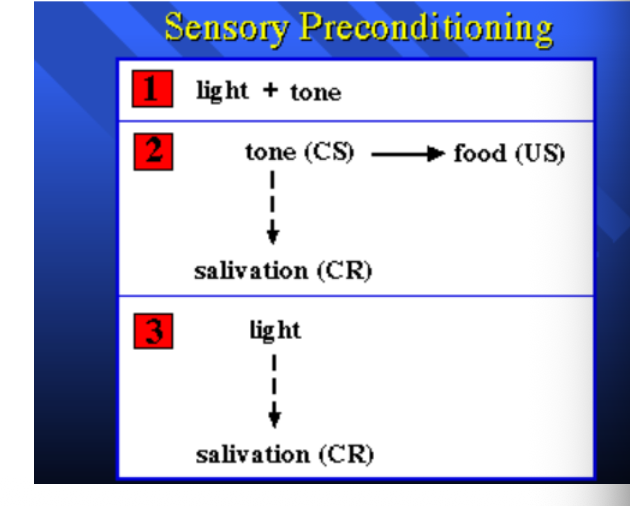 Sensory Preconditioning

1 light + tone

2 tone (CS) → food (US)

salivation (CR)

3 light

salivation (CR)